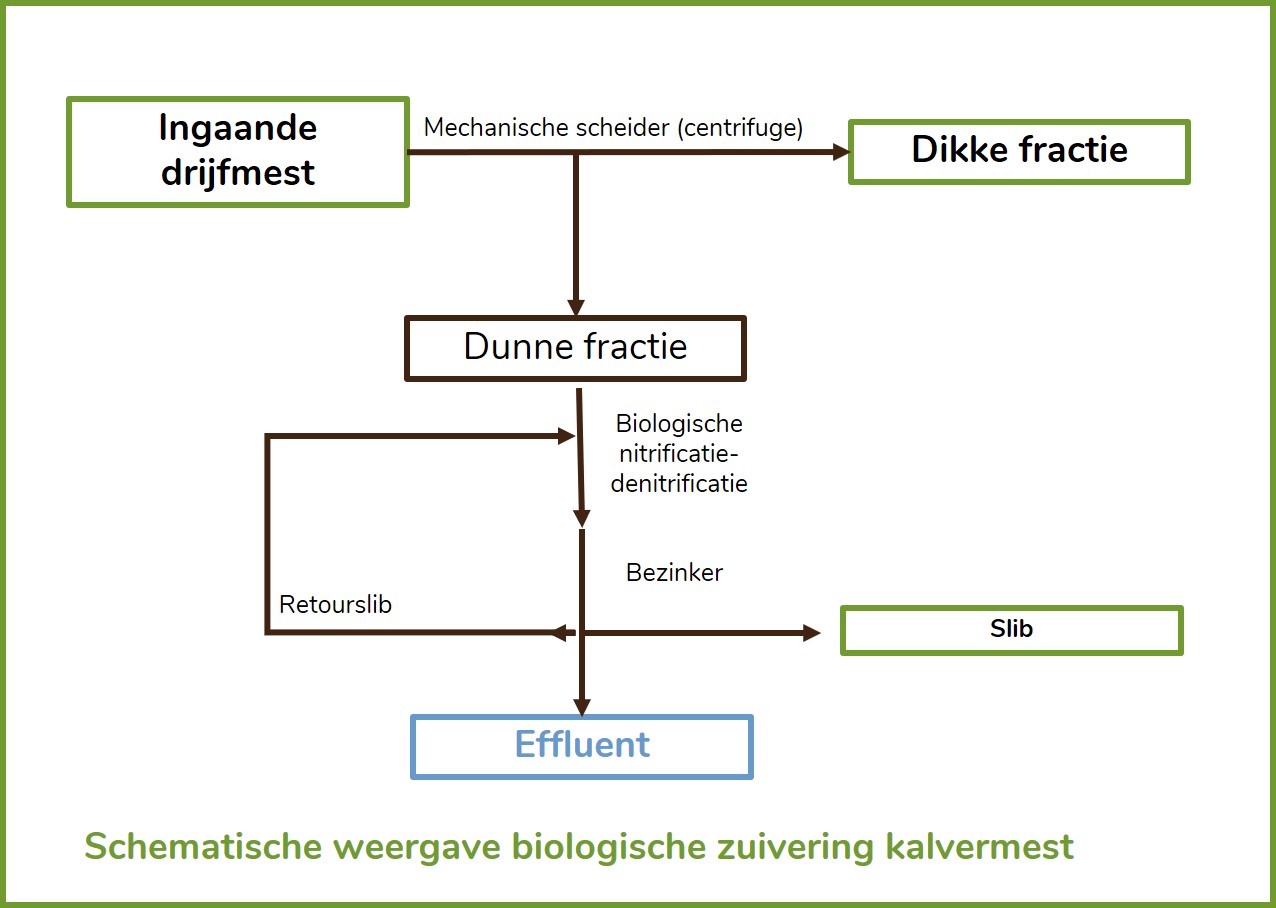 Ingaande drijfmest

Mechanische scheider (centrifuge)

Dikke fractie

Dunne fractie

Biologische nitrificatie-denitrificatie

Bezinker

Retourslib

Slib

Effluent

Schematische weergave biologische zuivering kalvermest